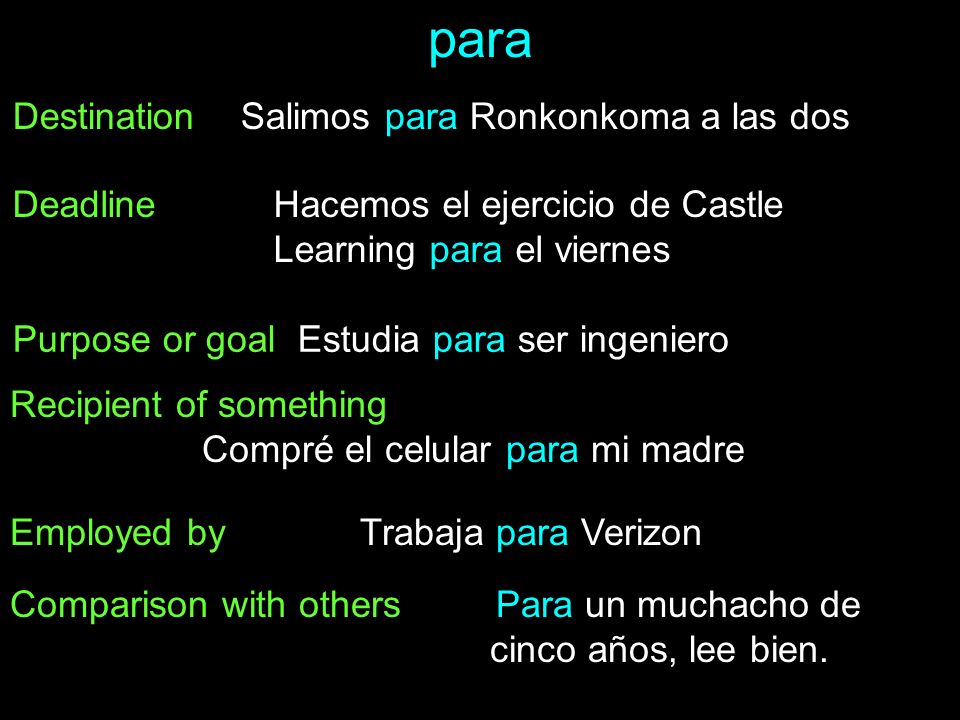 para

Destination Salimos para Ronkonkoma a las dos

Deadline Hacemos el ejercicio de Castle Learning para el viernes

Purpose or goal Estudia para ser ingeniero

Recipient of something
Compré el celular para mi madre

Employed by Trabaja para Verizon

Comparison with others Para un muchacho de cinco años, lee bien.